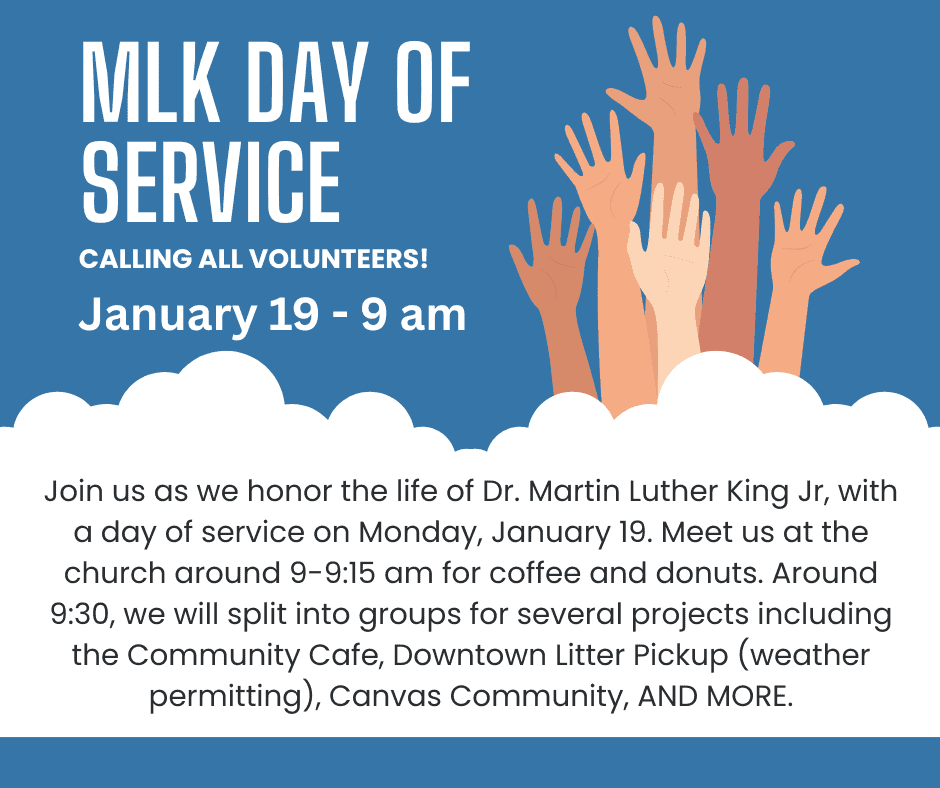 MLK DAY OF SERVICE

CALLING ALL VOLUNTEERS!

January 19 - 9 am

Join us as we honor the life of Dr. Martin Luther King Jr, with a day of service on Monday, January 19. Meet us at the church around 9-9:15 am for coffee and donuts. Around 9:30, we will split into groups for several projects including the Community Cafe, Downtown Litter Pickup (weather permitting), Canvas Community, AND MORE.